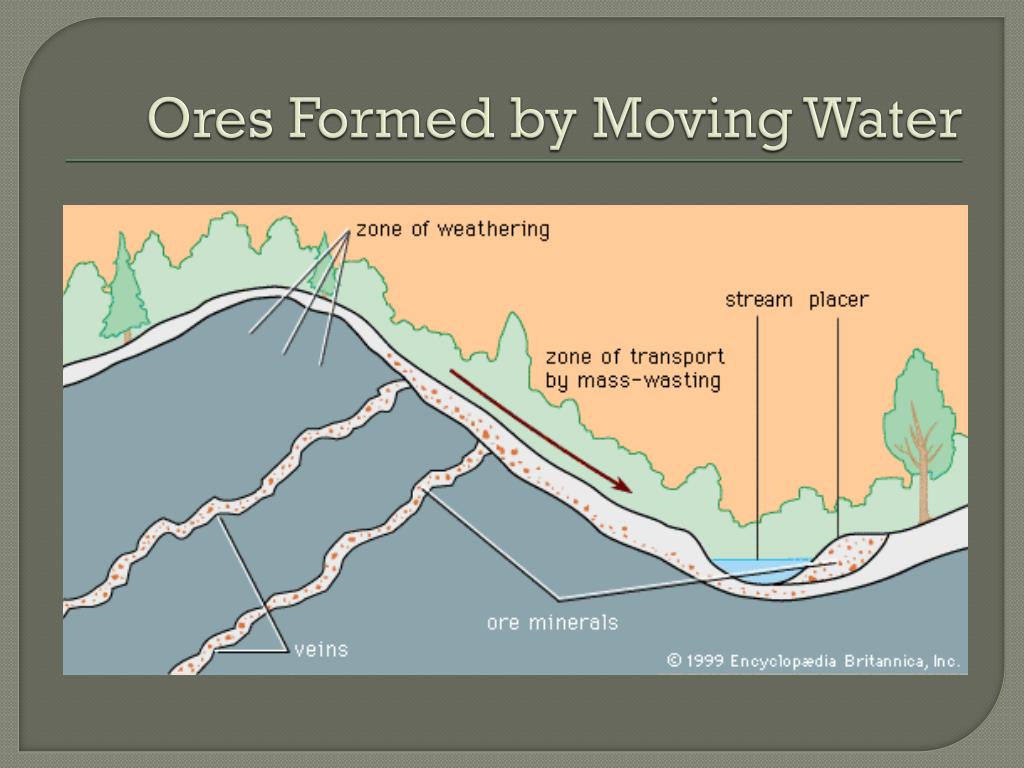 Ores Formed by Moving Water

zone of weathering

stream

placer

zone of transport by mass-wasting

ore minerals

veins

© 1999 Encyclopædia Britannica, Inc.